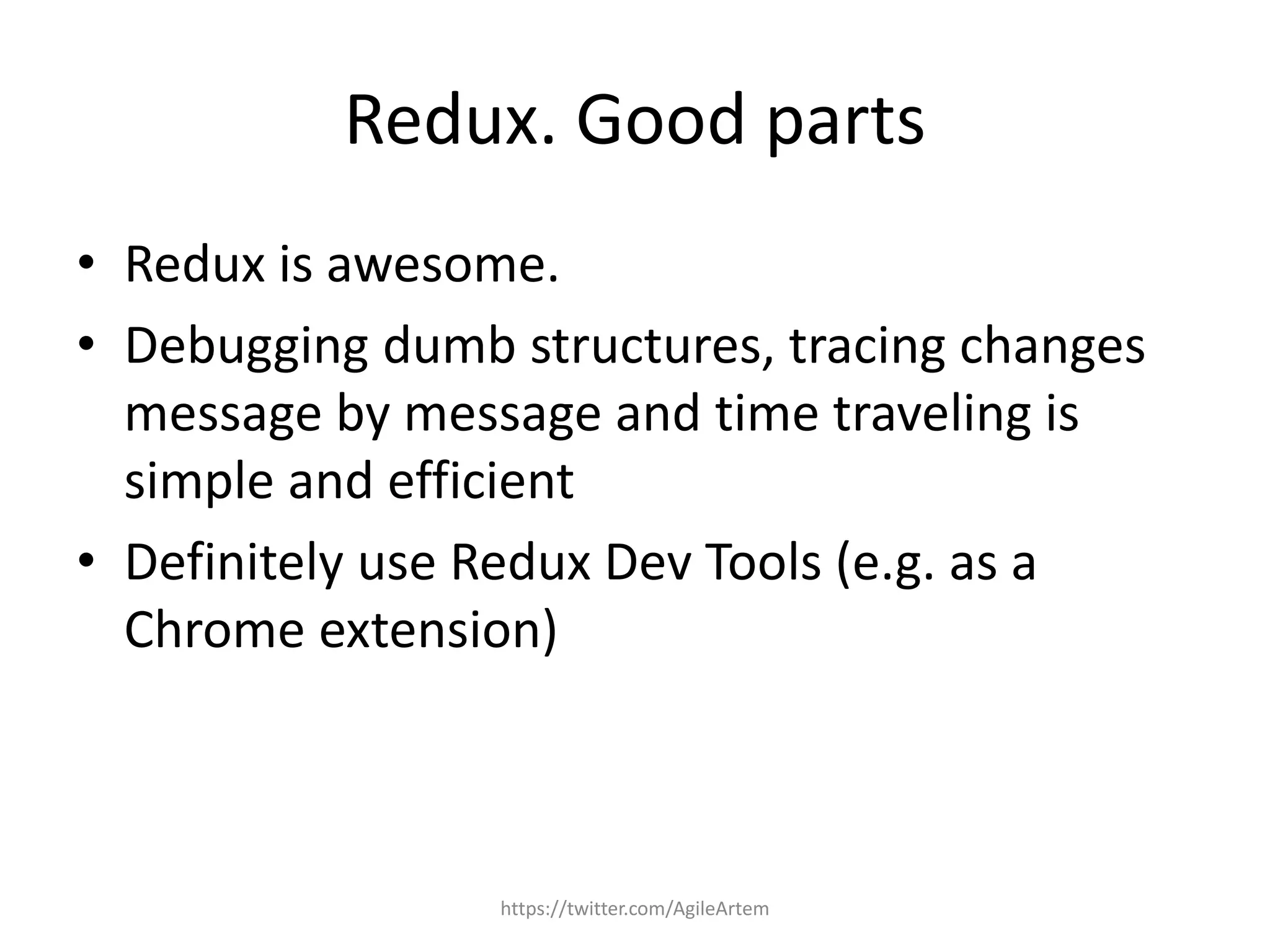 Redux. Good parts

• Redux is awesome.
• Debugging dumb structures, tracing changes message by message and time traveling is simple and efficient
• Definitely use Redux Dev Tools (e.g. as a Chrome extension)

https://twitter.com/AgileArtem